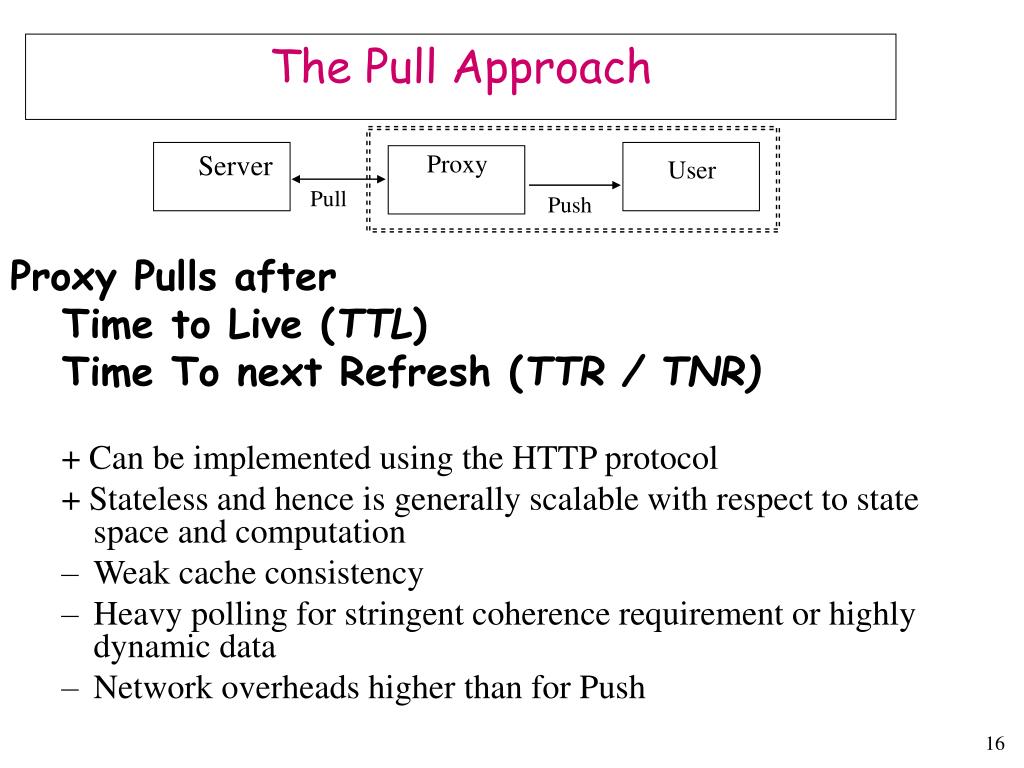 The Pull Approach

Server
Pull
Proxy
Push
User

Proxy Pulls after
Time to Live (TTL)
Time To next Refresh (TTR / TNR)

+ Can be implemented using the HTTP protocol
+ Stateless and hence is generally scalable with respect to state space and computation
– Weak cache consistency
– Heavy polling for stringent coherence requirement or highly dynamic data
– Network overheads higher than for Push

16